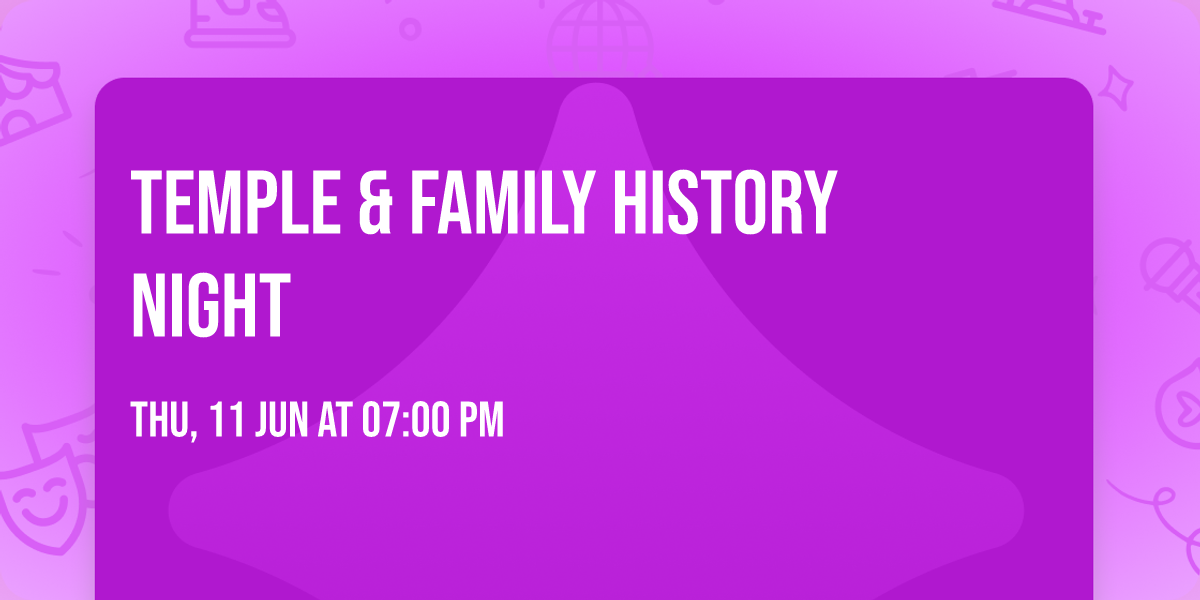 TEMPLE & FAMILY HISTORY NIGHT

THU, 11 JUN AT 07:00 PM